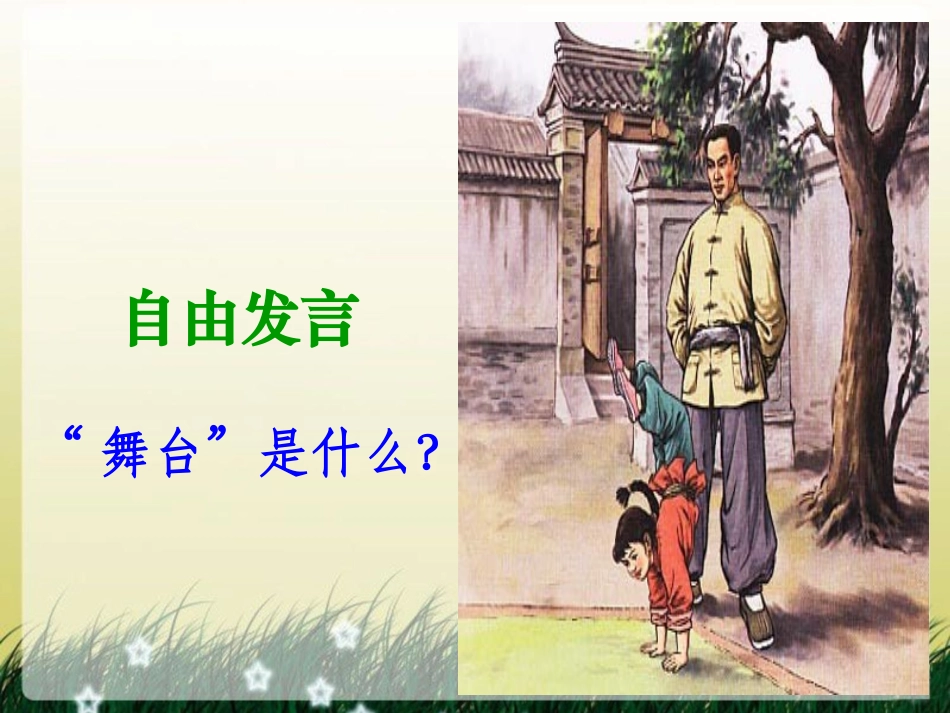 自由发言

“舞台”是什么？